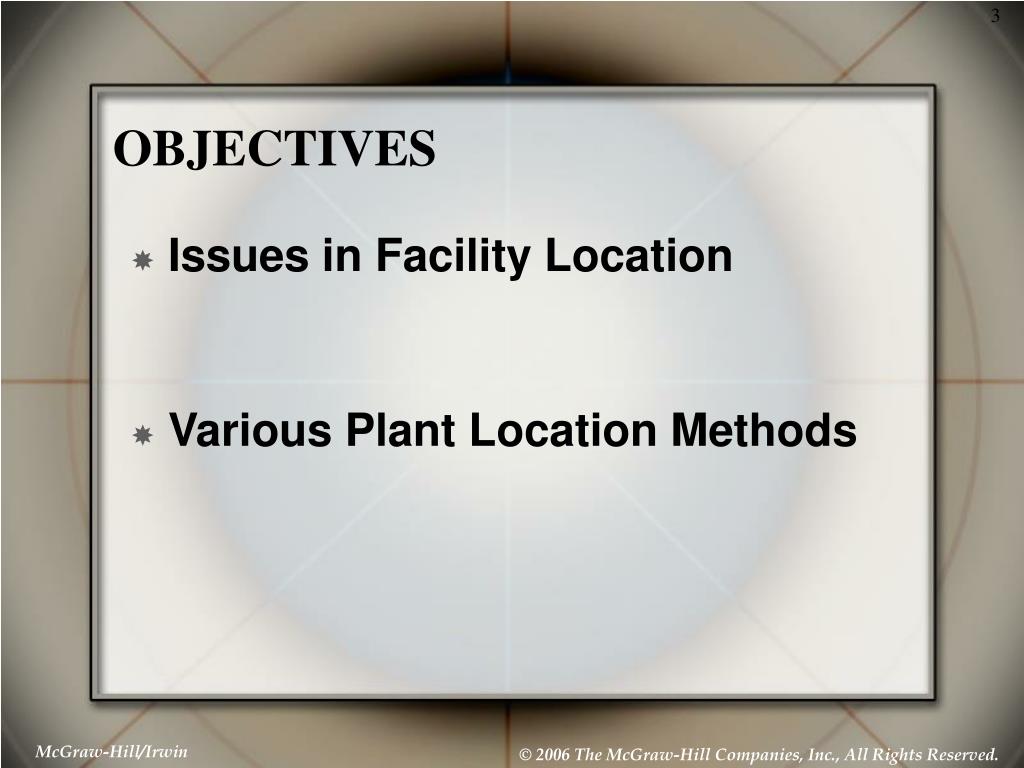 3

OBJECTIVES

Issues in Facility Location

Various Plant Location Methods

McGraw-Hill/Irwin

© 2006 The McGraw-Hill Companies, Inc., All Rights Reserved.